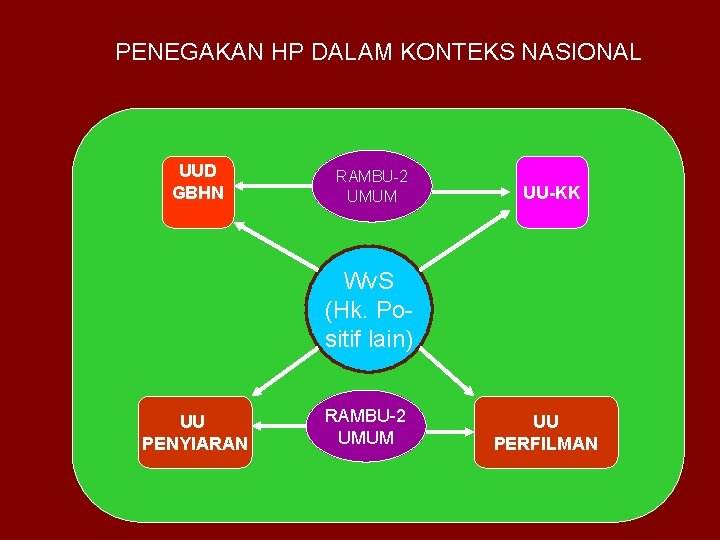 PENEGAKAN HP DALAM KONTEKS NASIONAL

UUD GBHN

RAMBU-2 UMUM

UU-KK

WvS (Hk. Positif lain)

UU PENYIARAN

RAMBU-2 UMUM

UU PERFILMAN